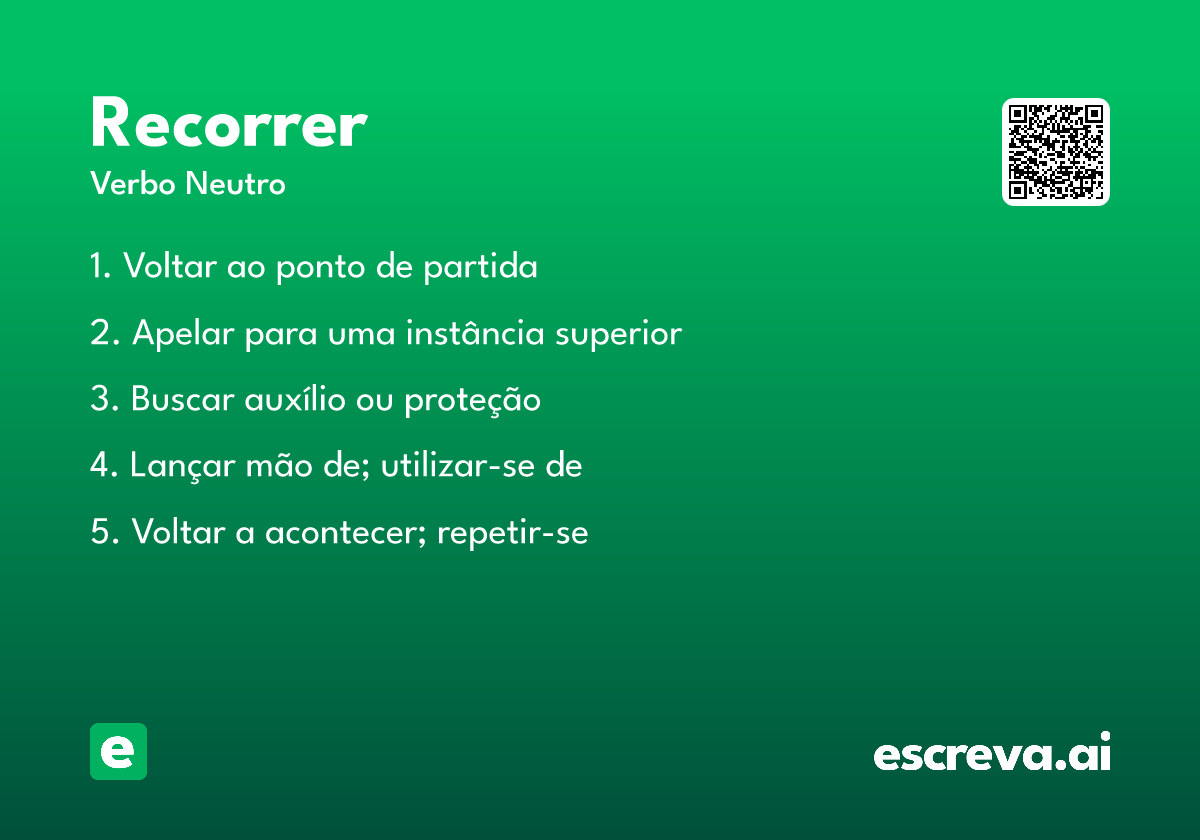 Recorrer
Verbo Neutro

1. Voltar ao ponto de partida

2. Apelar para uma instância superior

3. Buscar auxílio ou proteção

4. Lançar mão de; utilizar-se de

5. Voltar a acontecer; repetir-se

e

escreva.ai